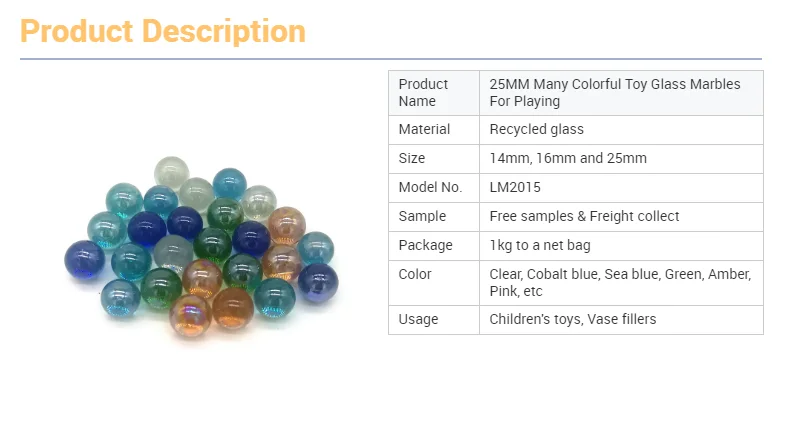 Product Description

| Product Name | 25MM Many Colorful Toy Glass Marbles For Playing |
|---|---|
| Material | Recycled glass |
| Size | 14mm, 16mm and 25mm |
| Model No. | LM2015 |
| Sample | Free samples & Freight collect |
| Package | 1kg to a net bag |
| Color | Clear, Cobalt blue, Sea blue, Green, Amber, Pink, etc |
| Usage | Children's toys, Vase fillers |